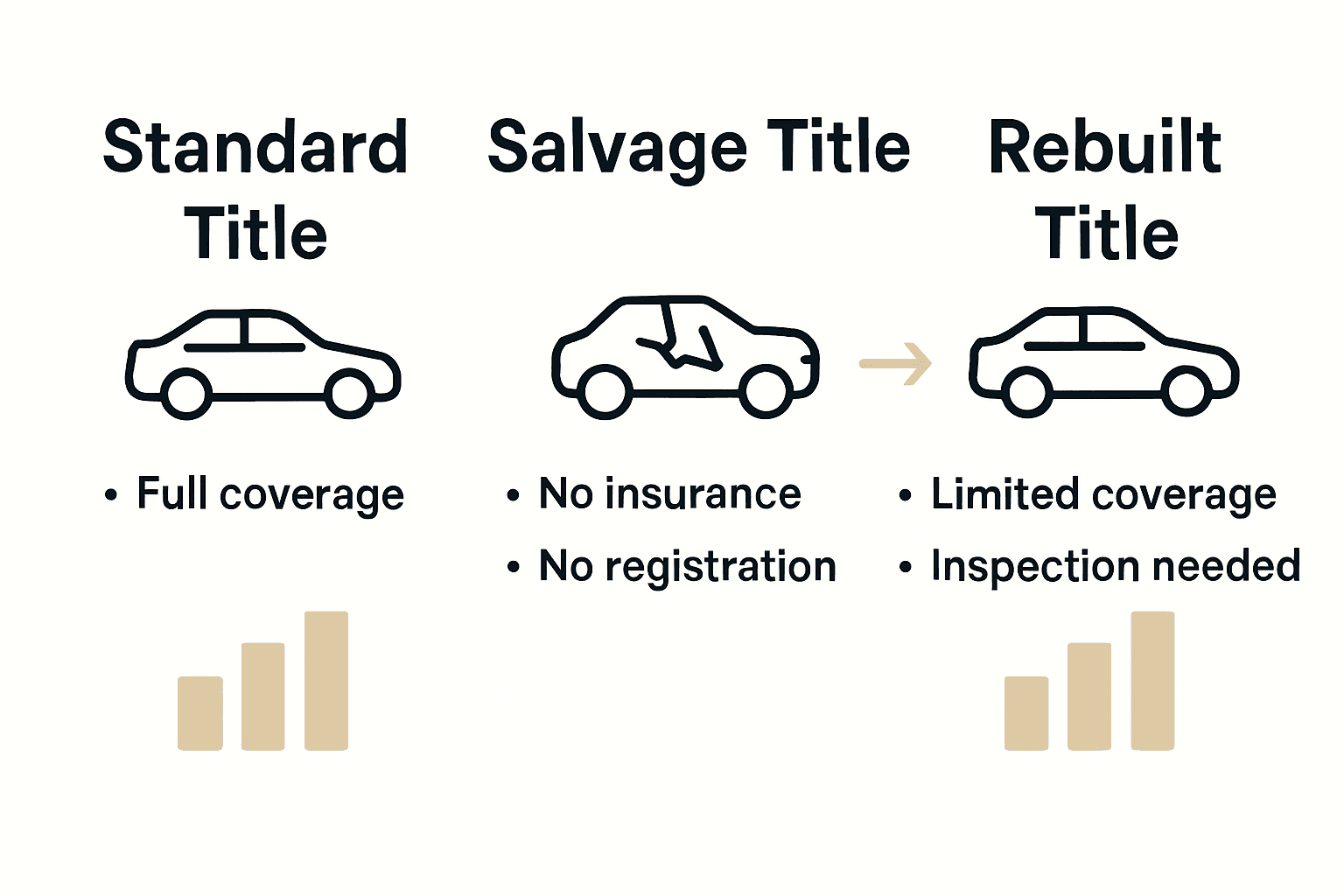 Standard Title

• Full coverage

Salvage Title

• No insurance
• No registration

Rebuilt Title

• Limited coverage
• Inspection needed